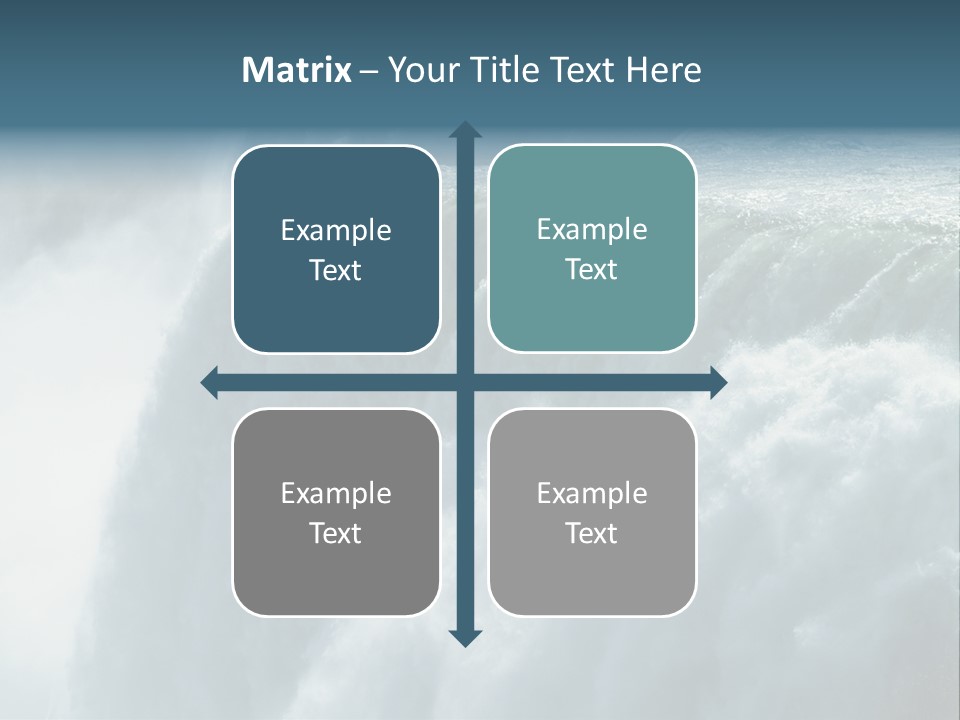 Matrix – Your Title Text Here

Example Text

Example Text

Example Text

Example Text